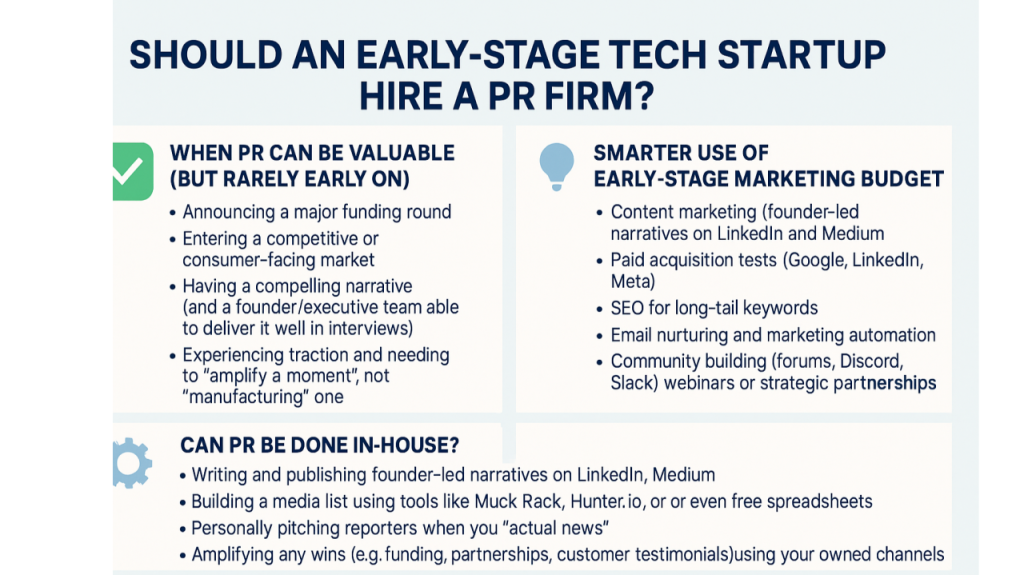 SHOULD AN EARLY-STAGE TECH STARTUP HIRE A PR FIRM?

WHEN PR CAN BE VALUABLE (BUT RARELY EARLY ON)

• Announcing a major funding round
• Entering a competitive or consumer-facing market
• Having a compelling narrative (and a founder/executive team able to deliver it well in interviews)
• Experiencing traction and needing to "amplify a moment", not "manufacturing" one

SMARTER USE OF EARLY-STAGE MARKETING BUDGET

• Content marketing (founder-led narratives on LinkedIn and Medium
• Paid acquisition tests (Google, LinkedIn, Meta)
• SEO for long-tail keywords
• Email nurturing and marketing automation
• Community building (forums, Discord, Slack) webinars or strategic partnerships

CAN PR BE DONE IN-HOUSE?

• Writing and publishing founder-led narratives on LinkedIn, Medium
• Building a media list using tools like Muck Rack, Hunter.io, or or even free spreadsheets
• Personally pitching reporters when you "actual news"
• Amplifying any wins (e.g. funding, partnerships, customer testimonials)using your owned channels